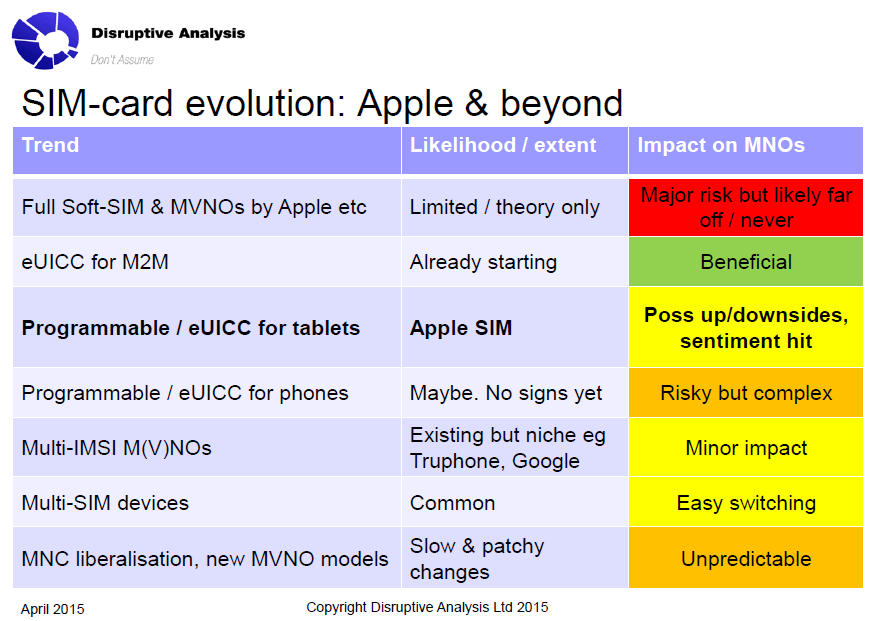 Disruptive Analysis
Don't Assume

SIM-card evolution: Apple & beyond

| Trend | Likelihood / extent | Impact on MNOs |
|---|---|---|
| Full Soft-SIM & MVNOs by Apple etc | Limited / theory only | Major risk but likely far off / never |
| eUICC for M2M | Already starting | Beneficial |
| **Programmable / eUICC for tablets** | **Apple SIM** | **Poss up/downsides, sentiment hit** |
| Programmable / eUICC for phones | Maybe. No signs yet | Risky but complex |
| Multi-IMSI M(V)NOs | Existing but niche eg Truphone, Google | Minor impact |
| Multi-SIM devices | Common | Easy switching |
| MNC liberalisation, new MVNO models | Slow & patchy changes | Unpredictable |

April 2015

Copyright Disruptive Analysis Ltd 2015